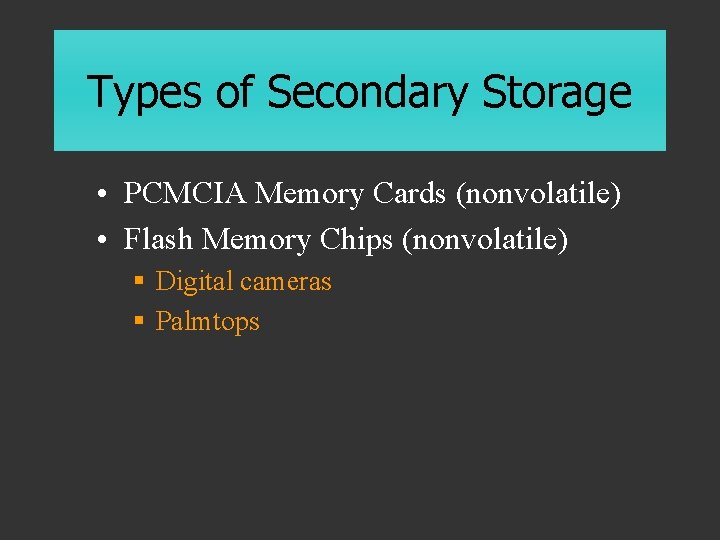 Types of Secondary Storage

• PCMCIA Memory Cards (nonvolatile)
• Flash Memory Chips (nonvolatile)
▪ Digital cameras
▪ Palmtops